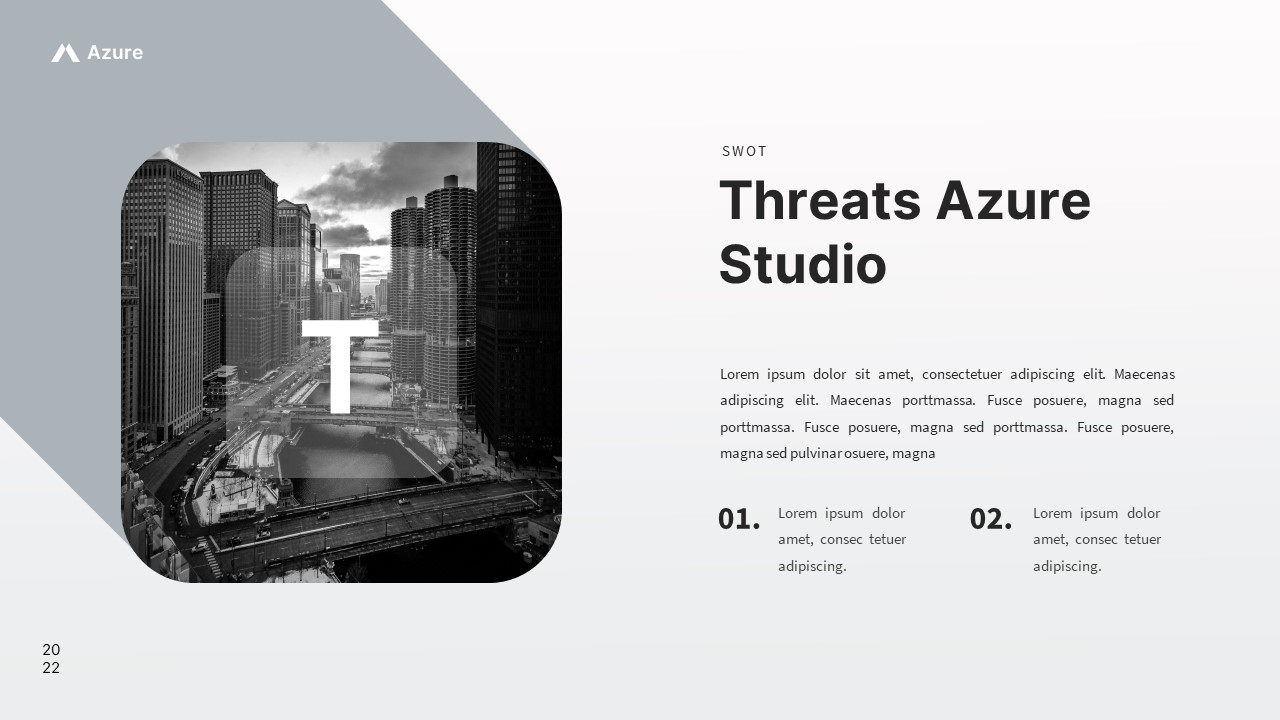 Azure

T

SWOT

Threats Azure Studio

Lorem ipsum dolor sit amet, consectetuer adipiscing elit. Maecenas adipiscing elit. Maecenas porttmassa. Fusce posuere, magna sed porttmassa. Fusce posuere, magna sed porttmassa. Fusce posuere, magna sed pulvinar osuere, magna

01. Lorem ipsum dolor amet, consec tetuer adipiscing.

02. Lorem ipsum dolor amet, consec tetuer adipiscing.

20
22